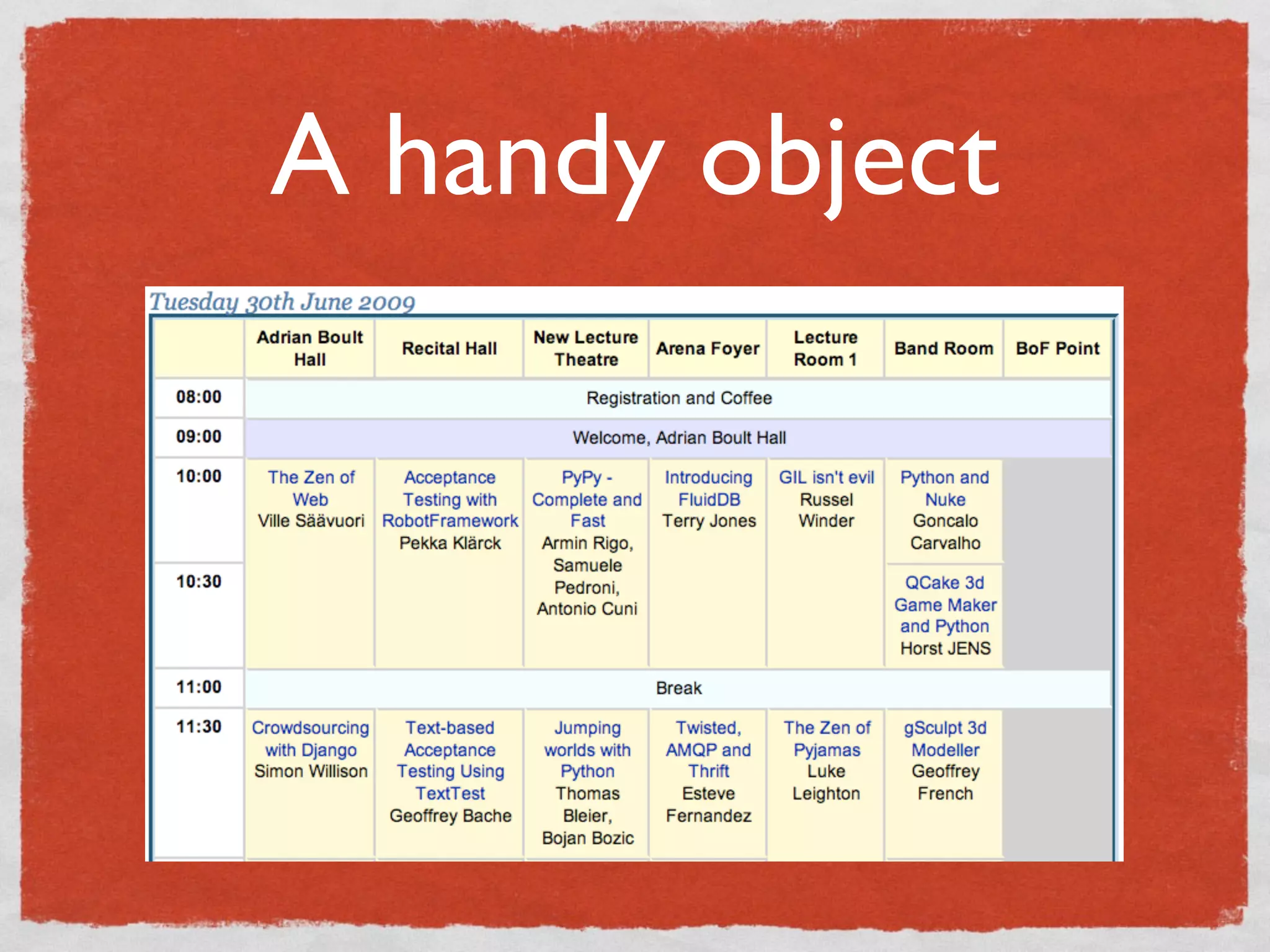 A handy object

Tuesday 30th June 2009

| | Adrian Boult Hall | Recital Hall | New Lecture Theatre | Arena Foyer | Lecture Room 1 | Band Room | BoF Point |
|---|---|---|---|---|---|---|---|
| 08:00 | Registration and Coffee | | | | | | |
| 09:00 | Welcome, Adrian Boult Hall | | | | | | |
| 10:00 | The Zen of Web Ville Säävuori | Acceptance Testing with RobotFramework Pekka Klärck | PyPy - Complete and Fast Armin Rigo, Samuele Pedroni, Antonio Cuni | Introducing FluidDB Terry Jones | GIL isn't evil Russel Winder | Python and Nuke Goncalo Carvalho | |
| 10:30 | | | | | | QCake 3d Game Maker and Python Horst JENS | |
| 11:00 | Break | | | | | | |
| 11:30 | Crowdsourcing with Django Simon Willison | Text-based Acceptance Testing Using TextTest Geoffrey Bache | Jumping worlds with Python Thomas Bleier, Bojan Bozic | Twisted, AMQP and Thrift Esteve Fernandez | The Zen of Pyjamas Luke Leighton | gSculpt 3d Modeller Geoffrey French | |